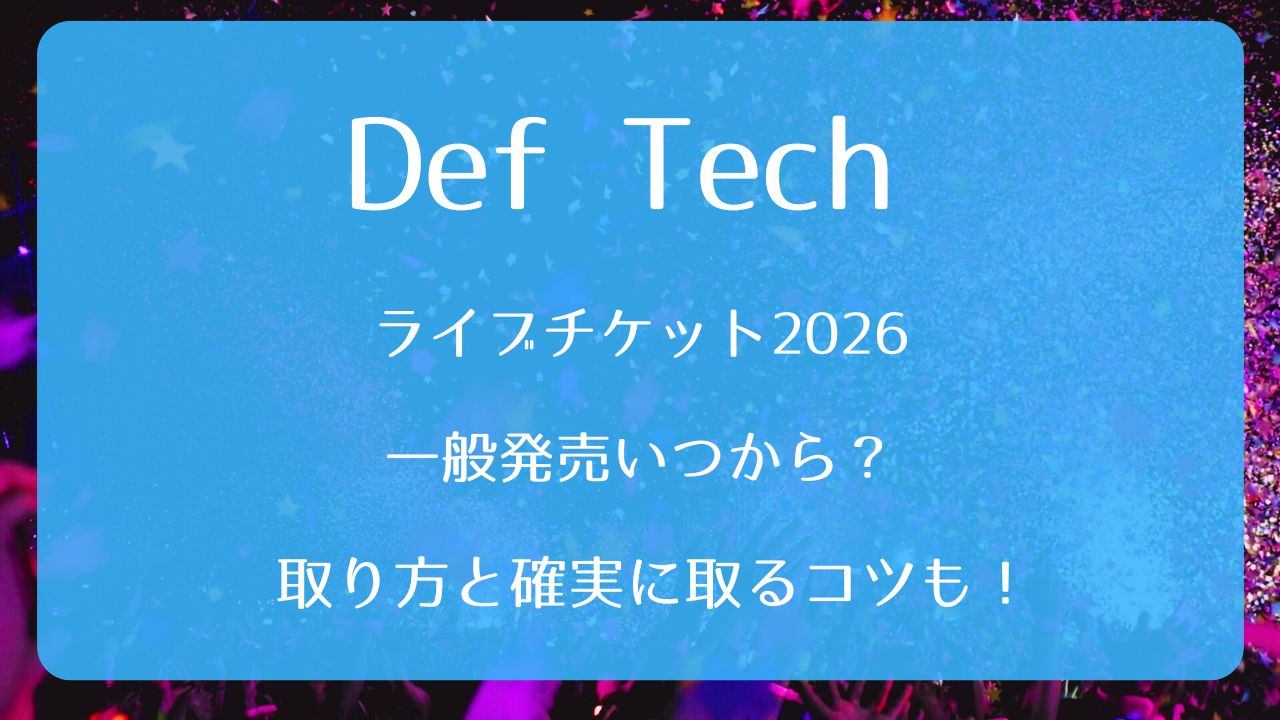 Def Tech

ライブチケット2026

一般発売いつから？

取り方と確実に取るコツも！